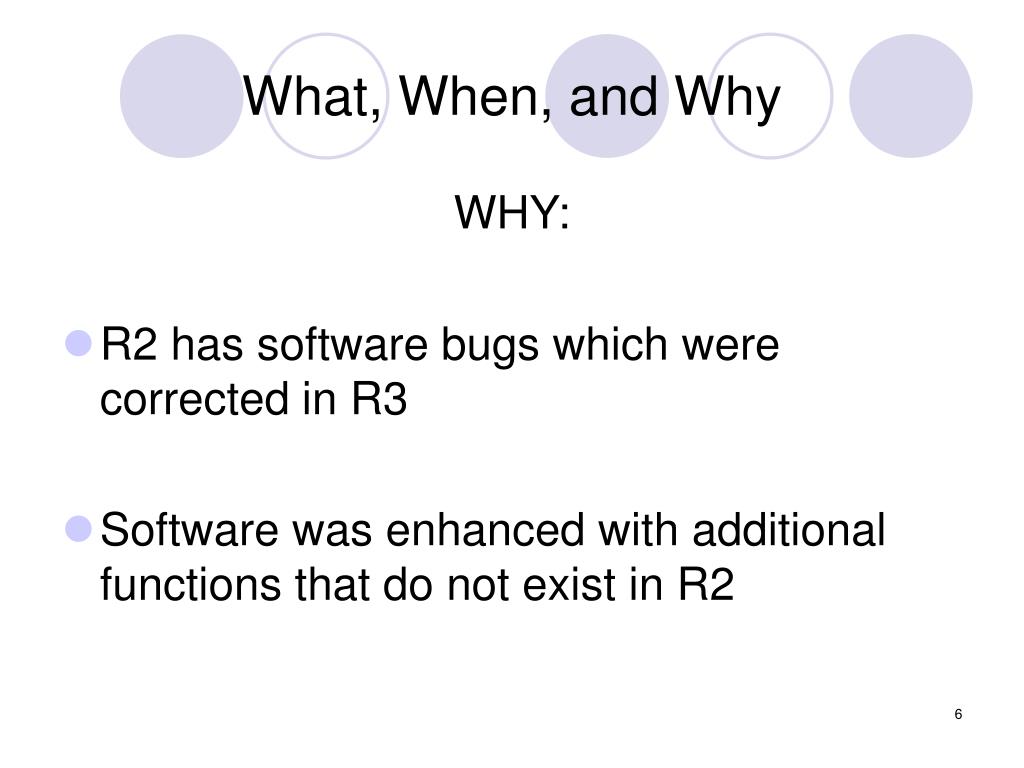 What, When, and Why

WHY:

R2 has software bugs which were corrected in R3

Software was enhanced with additional functions that do not exist in R2

6